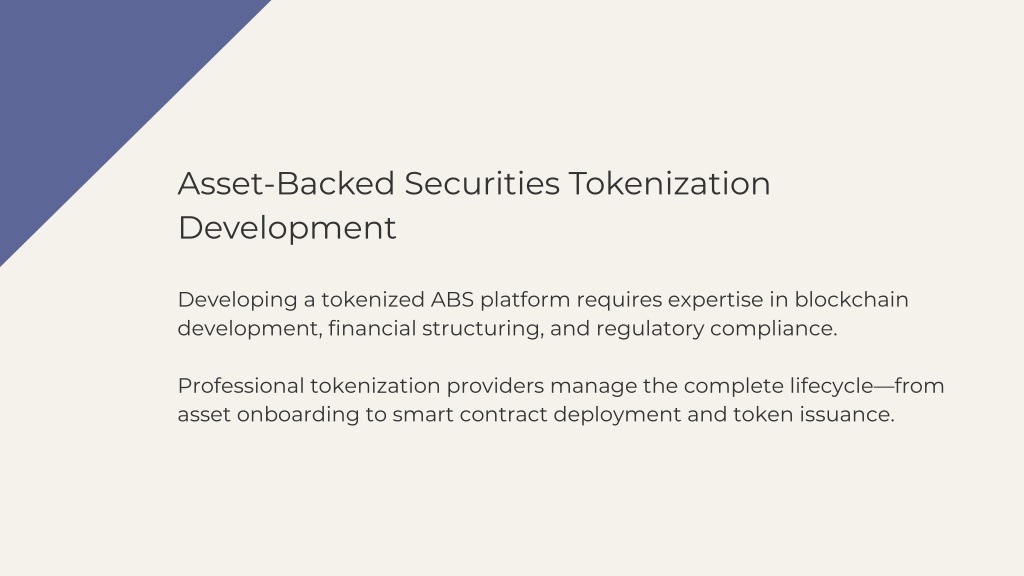 Asset-Backed Securities Tokenization Development

Developing a tokenized ABS platform requires expertise in blockchain development, financial structuring, and regulatory compliance.

Professional tokenization providers manage the complete lifecycle—from asset onboarding to smart contract deployment and token issuance.